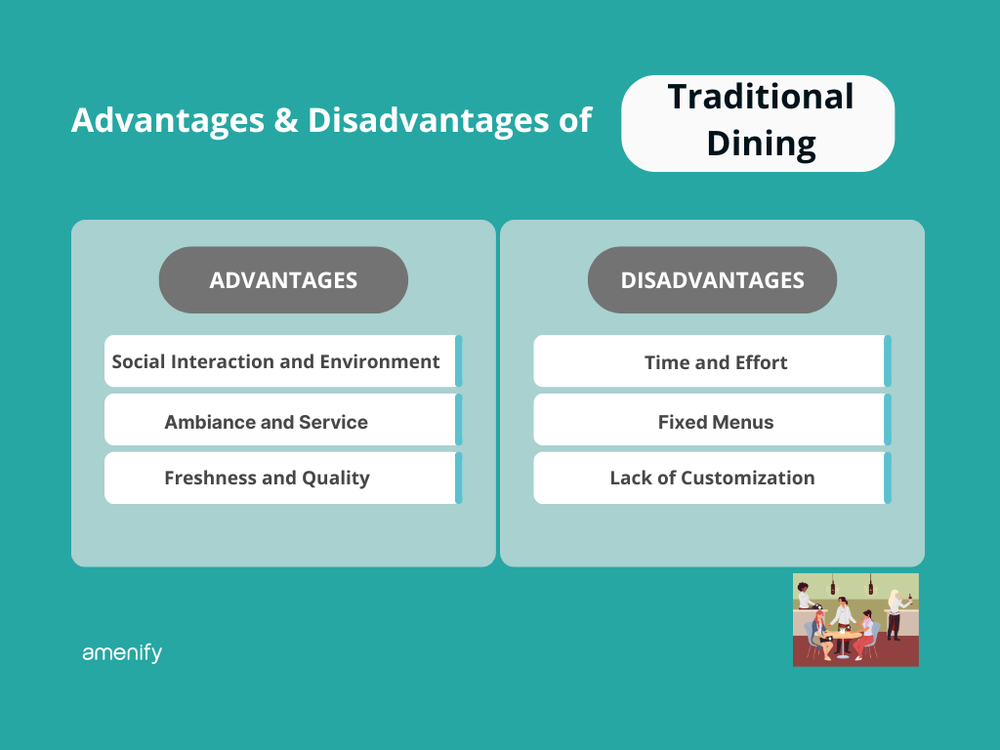 Advantages & Disadvantages of Traditional Dining

ADVANTAGES

Social Interaction and Environment

Ambiance and Service

Freshness and Quality

DISADVANTAGES

Time and Effort

Fixed Menus

Lack of Customization

amenify